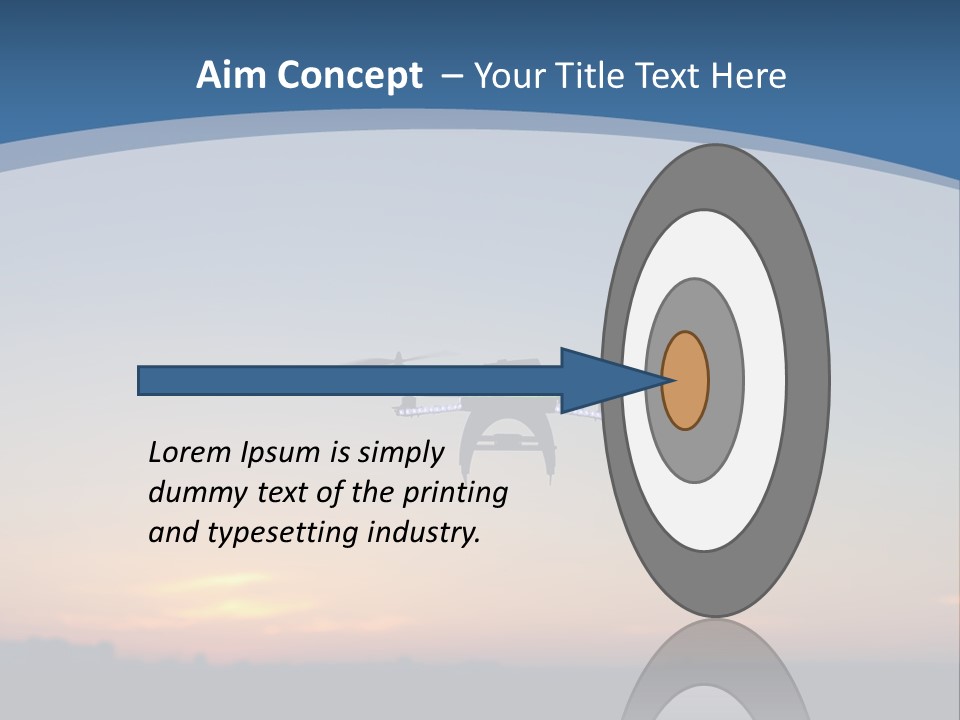 Aim Concept – Your Title Text Here

Lorem Ipsum is simply dummy text of the printing and typesetting industry.